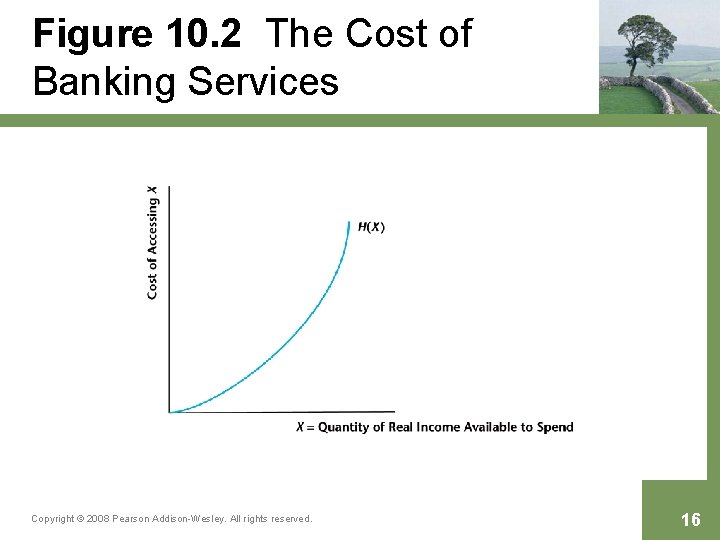 Figure 10.2 The Cost of Banking Services

Cost of Accessing $X$

$H(X)$

$X$ = Quantity of Real Income Available to Spend

Copyright © 2008 Pearson Addison-Wesley. All rights reserved.

16